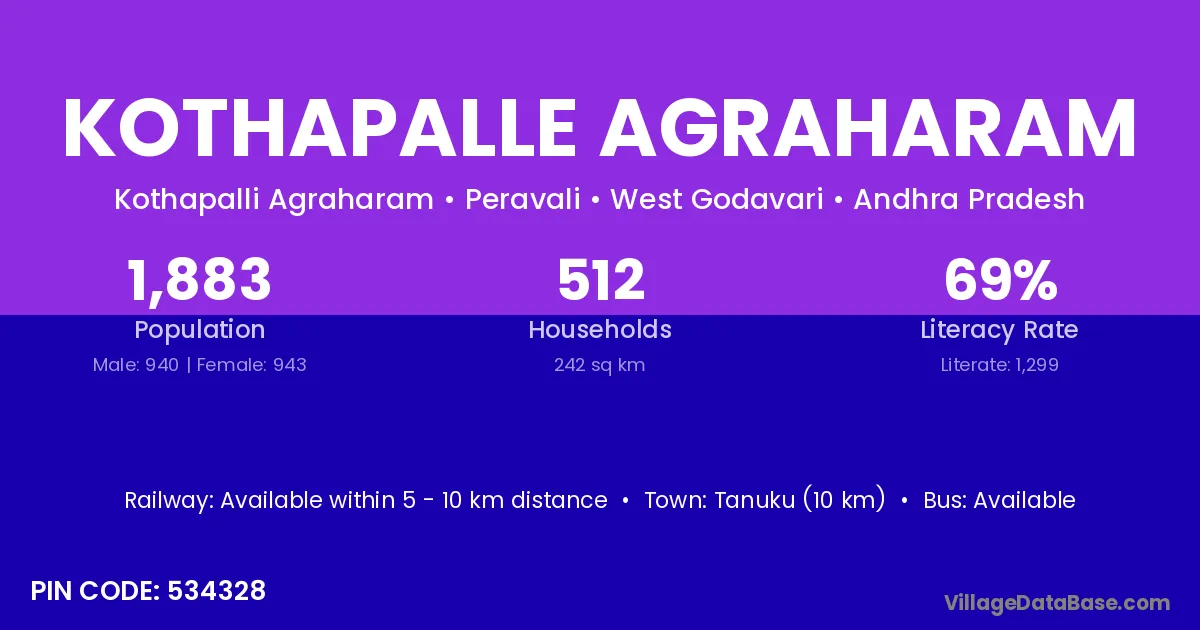 KOTHAPALLE AGRAHARAM

Kothapalli Agraharam • Peravali • West Godavari • Andhra Pradesh

1,883
Population
Male: 940 | Female: 943

512
Households
242 sq km

69%
Literacy Rate
Literate: 1,299

Railway: Available within 5 - 10 km distance • Town: Tanuku (10 km) • Bus: Available

PIN CODE: 534328

VillageDataBase.com